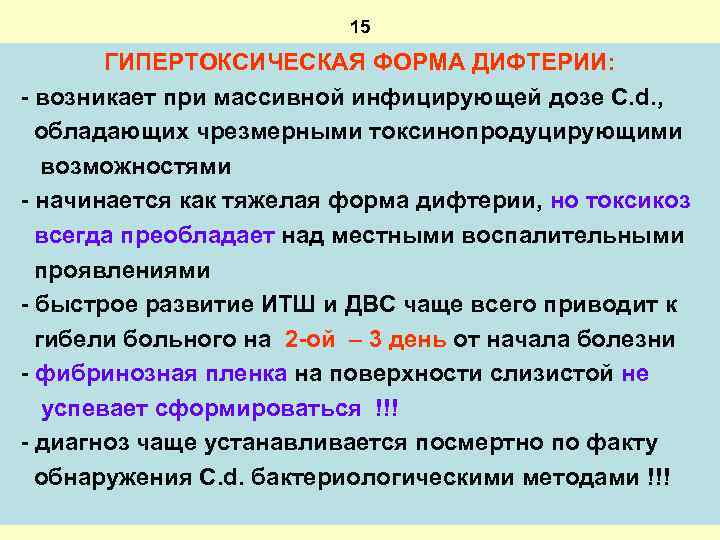 15

ГИПЕРТОКСИЧЕСКАЯ ФОРМА ДИФТЕРИИ:

- возникает при массивной инфицирующей дозе C.d., обладающих чрезмерными токсинопродуцирующими возможностями

- начинается как тяжелая форма дифтерии, но токсикоз всегда преобладает над местными воспалительными проявлениями

- быстрое развитие ИТШ и ДВС чаще всего приводит к гибели больного на 2-ой – 3 день от начала болезни

- фибринозная пленка на поверхности слизистой не успевает сформироваться !!!

- диагноз чаще устанавливается посмертно по факту обнаружения C.d. бактериологическими методами !!!